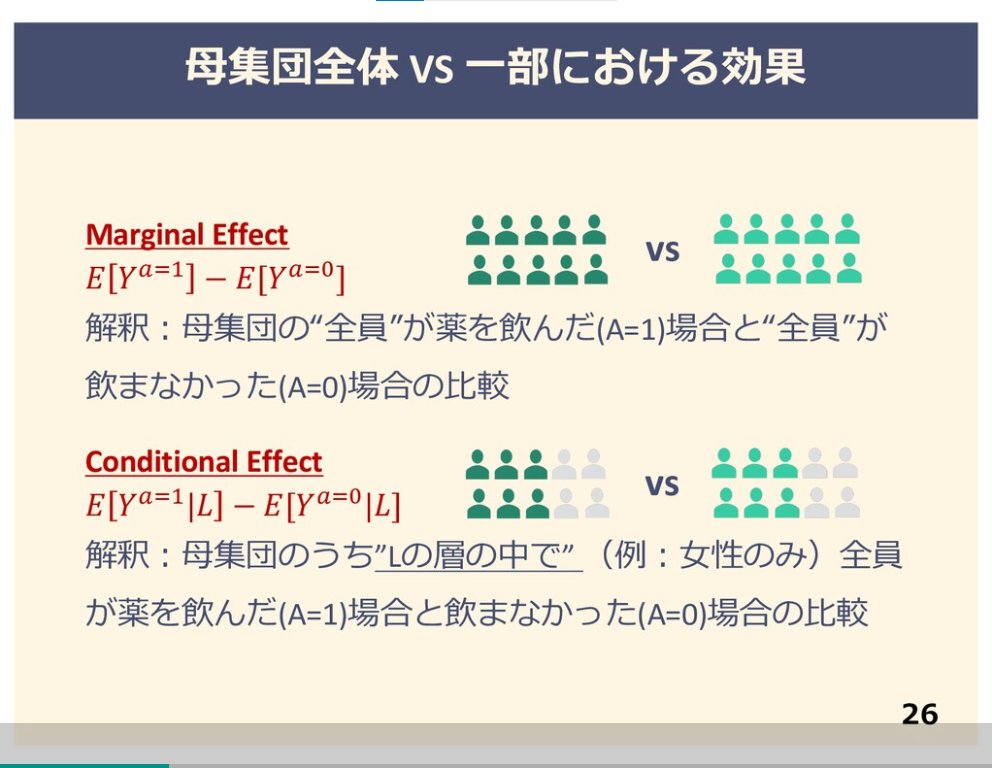 母集団全体 vs 一部における効果

Marginal Effect
$E[Y^{a=1}] - E[Y^{a=0}]$

vs

解釈：母集団の“全員”が薬を飲んだ(A=1)場合と“全員”が飲まなかった(A=0)場合の比較

Conditional Effect
$E[Y^{a=1}|L] - E[Y^{a=0}|L]$

vs

解釈：母集団のうち”Lの層の中で”（例：女性のみ）全員が薬を飲んだ(A=1)場合と飲まなかった(A=0)場合の比較

26